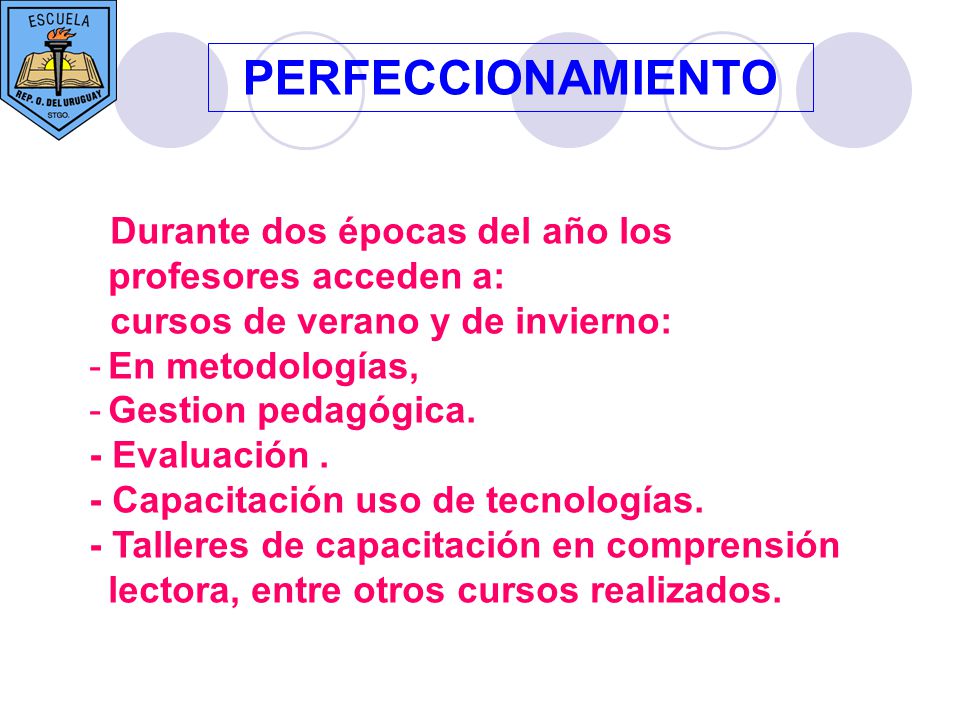 ESCUELA
REP. O. DEL URUGUAY
STGO.

PERFECCIONAMIENTO

Durante dos épocas del año los profesores acceden a:
cursos de verano y de invierno:
- En metodologías,
- Gestion pedagógica.
- Evaluación .
- Capacitación uso de tecnologías.
- Talleres de capacitación en comprensión lectora, entre otros cursos realizados.